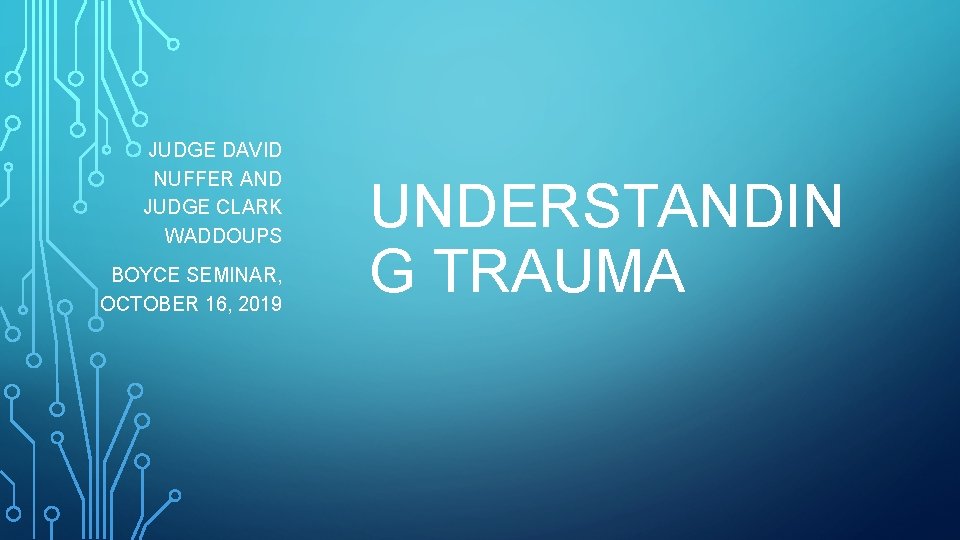 JUDGE DAVID NUFFER AND JUDGE CLARK WADDOUPS

BOYCE SEMINAR, OCTOBER 16, 2019

UNDERSTANDIN G TRAUMA